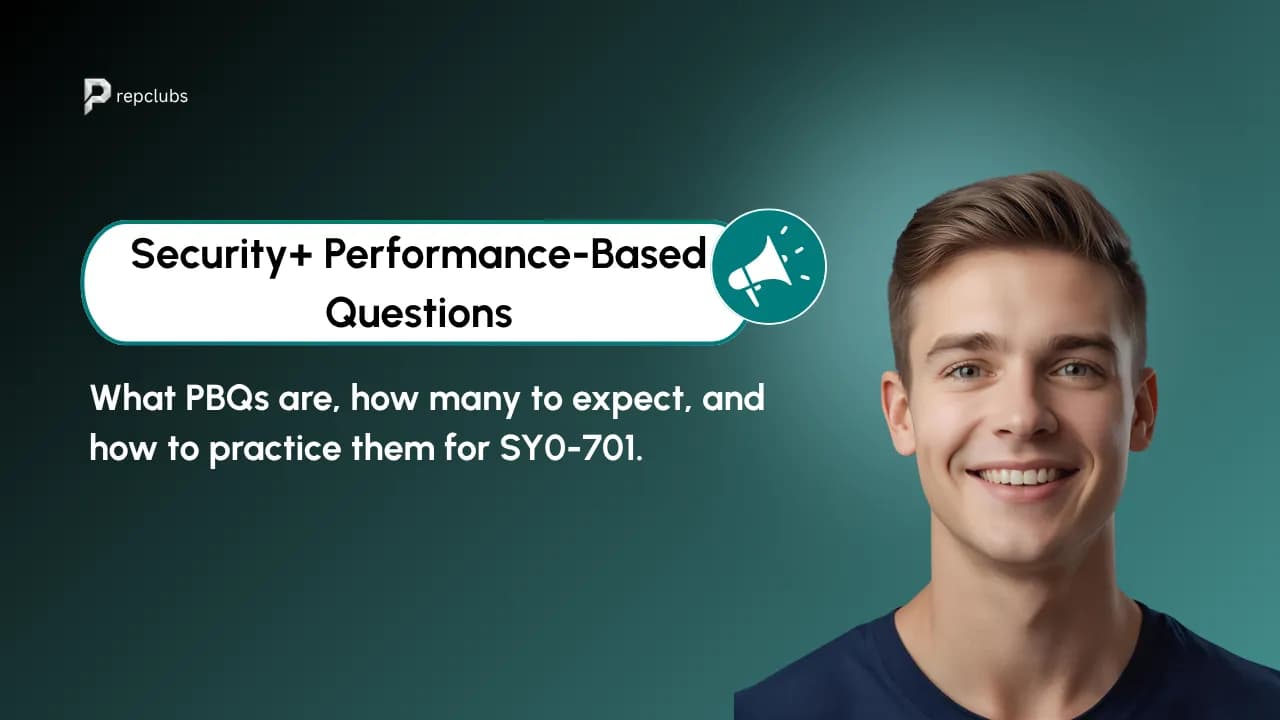 Prepclubs

Security+ Performance-Based Questions

What PBQs are, how many to expect, and how to practice them for SY0-701.